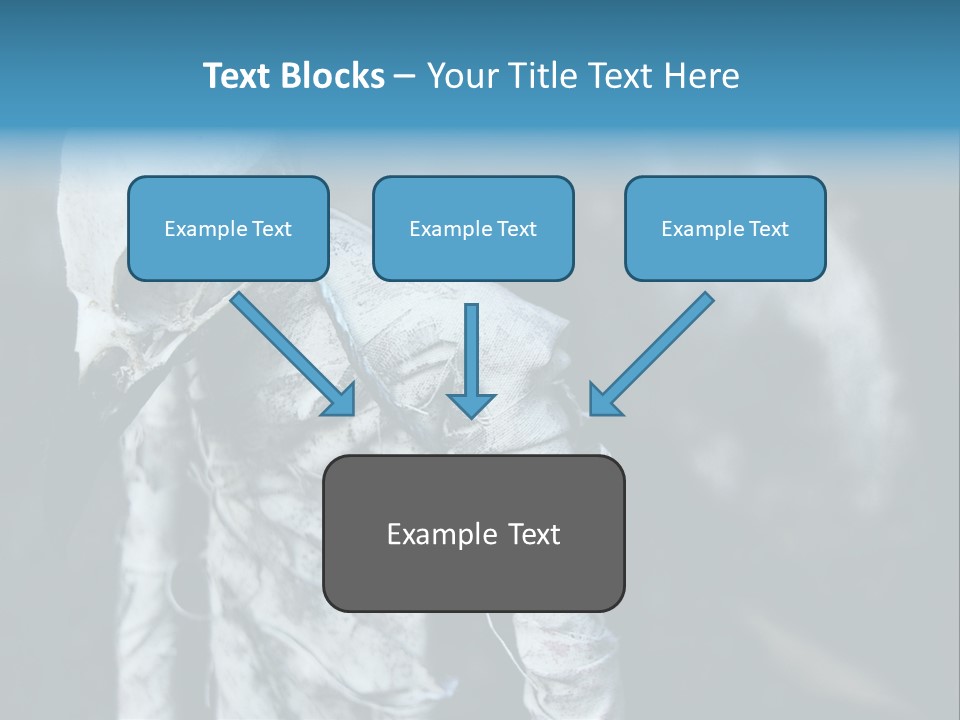 Text Blocks – Your Title Text Here

Example Text

Example Text

Example Text

Example Text